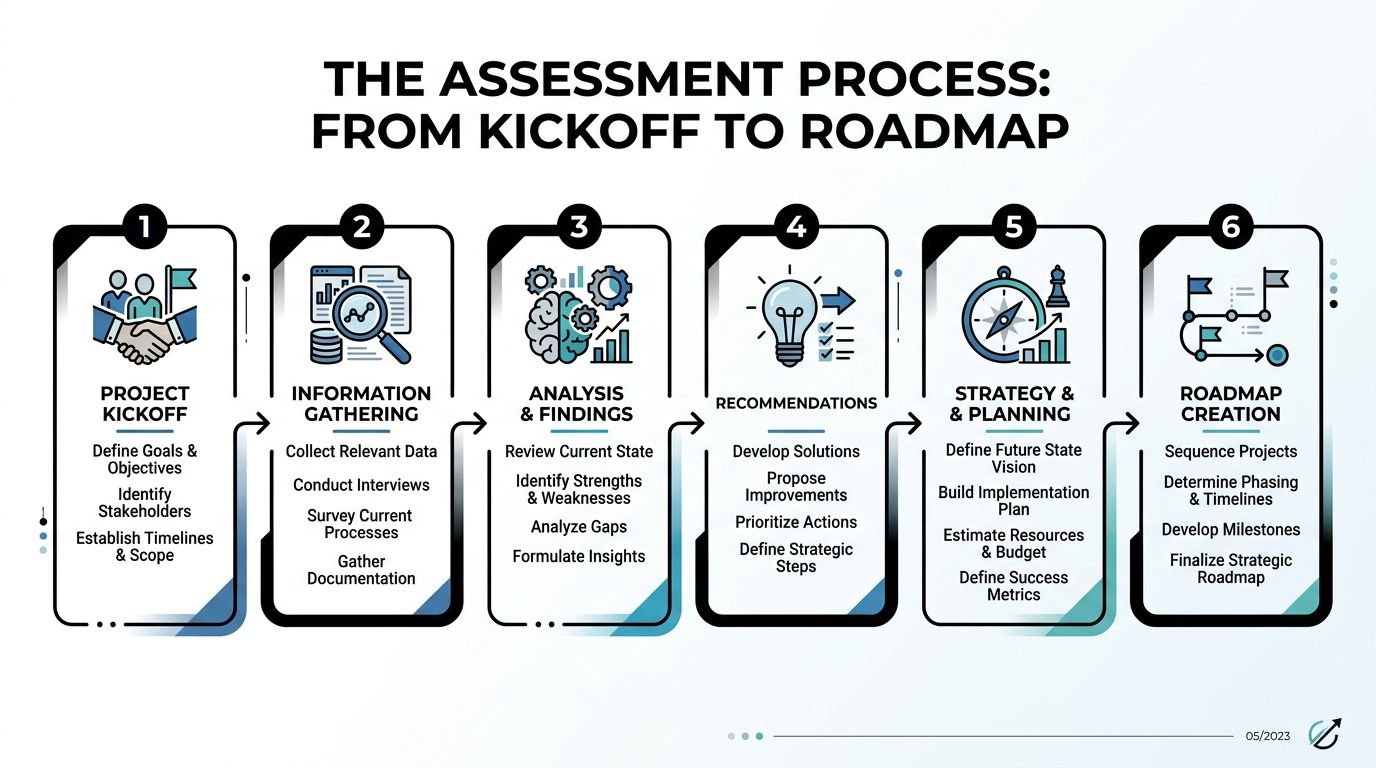 THE ASSESSMENT PROCESS: FROM KICKOFF TO ROADMAP

1
PROJECT KICKOFF
Define Goals & Objectives
Identify Stakeholders
Establish Timelines & Scope

2
INFORMATION GATHERING
Collect Relevant Data
Conduct Interviews
Survey Current Processes
Gather Documentation

3
ANALYSIS & FINDINGS
Review Current State
Identify Strengths & Weaknesses
Analyze Gaps
Formulate Insights

4
RECOMMENDATIONS
Develop Solutions
Propose Improvements
Prioritize Actions
Define Strategic Steps

5
STRATEGY & & PLANNING
Define Future State Vision
Build Implementation Plan
Estimate Resources & Budget
Define Success Metrics

6
ROADMAP CREATION
Sequence Projects
Determine Phasing & Timelines
Develop Milestones
Finalize Strategic Roadmap

05/2023